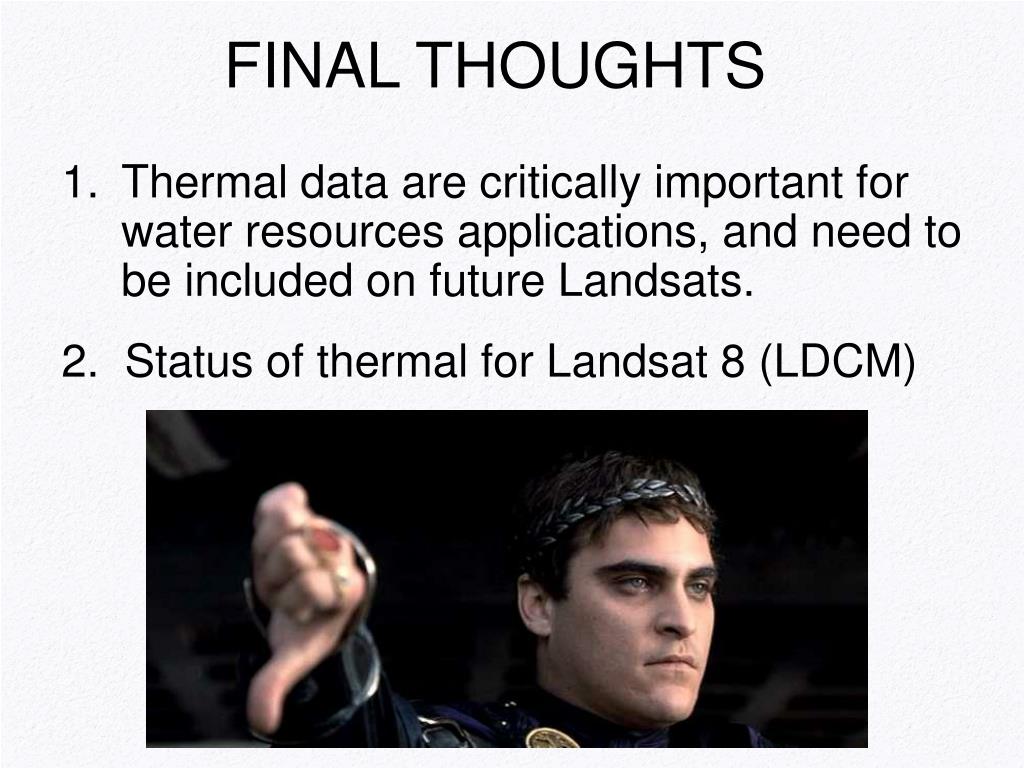 FINAL THOUGHTS

1. Thermal data are critically important for water resources applications, and need to be included on future Landsats.

2. Status of thermal for Landsat 8 (LDCM)